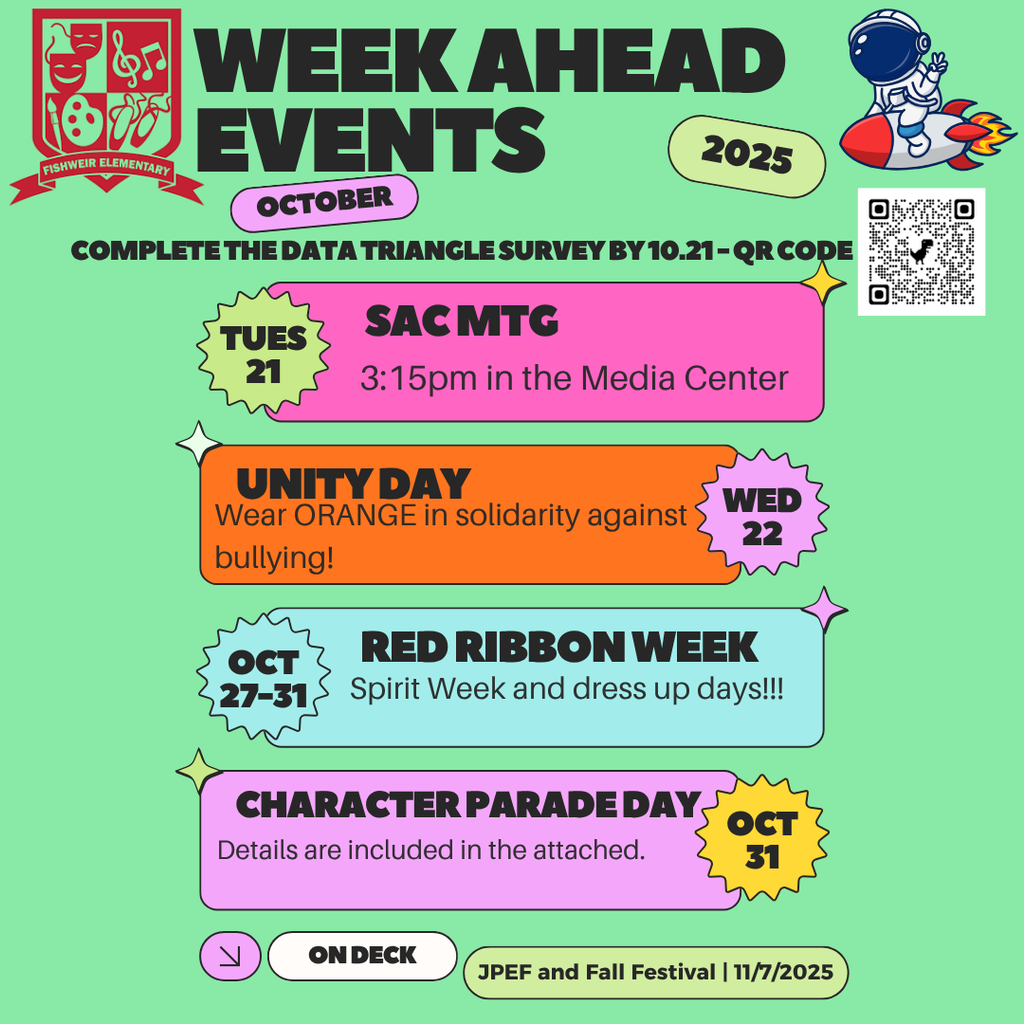 FISHWEIR ELEMENTARY

WEEK AHEAD EVENTS

2025

OCTOBER

COMPLETE THE DATA TRIANGLE SURVEY BY 10.21 - QR CODE

TUES 21

SAC MTG

3:15pm in the Media Center

UNITY DAY

Wear ORANGE in solidarity against bullying!

WED 22

OCT 27-31

RED RIBBON WEEK

Spirit Week and dress up days!!!

CHARACTER PARADE DAY

Details are included in the attached.

OCT 31

ON DECK

JPEF and Fall Festival | 11/7/2025